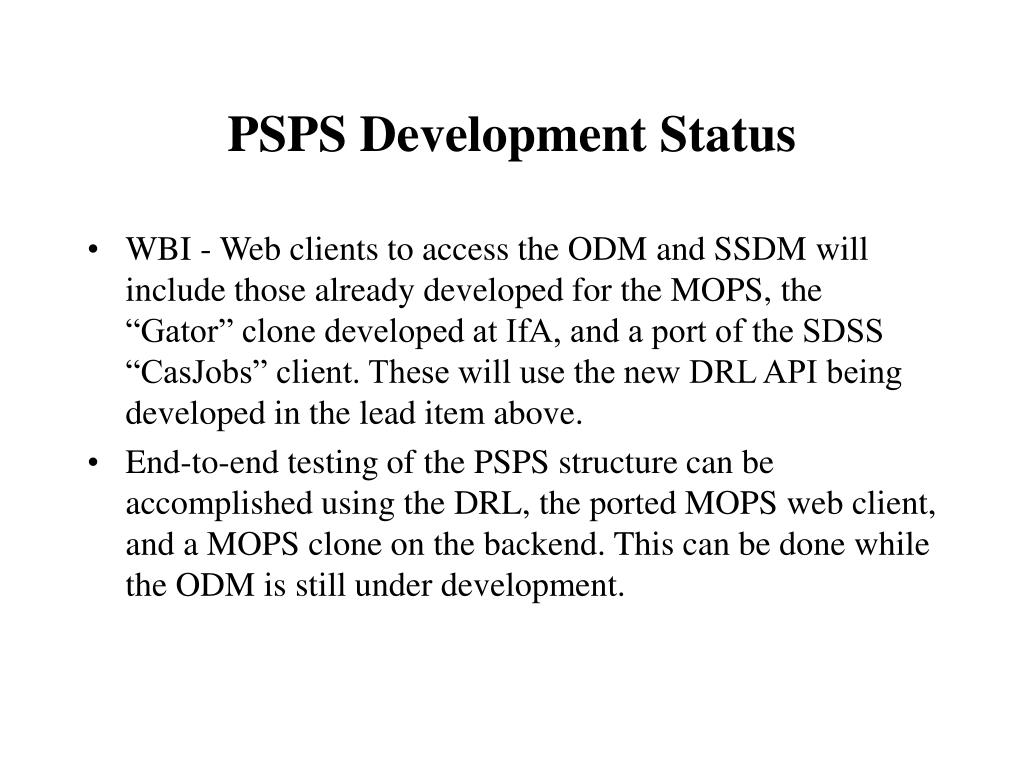 PSPS Development Status

• WBI - Web clients to access the ODM and SSDM will include those already developed for the MOPS, the “Gator” clone developed at IfA, and a port of the SDSS “CasJobs” client. These will use the new DRL API being developed in the lead item above.

• End-to-end testing of the PSPS structure can be accomplished using the DRL, the ported MOPS web client, and a MOPS clone on the backend. This can be done while the ODM is still under development.